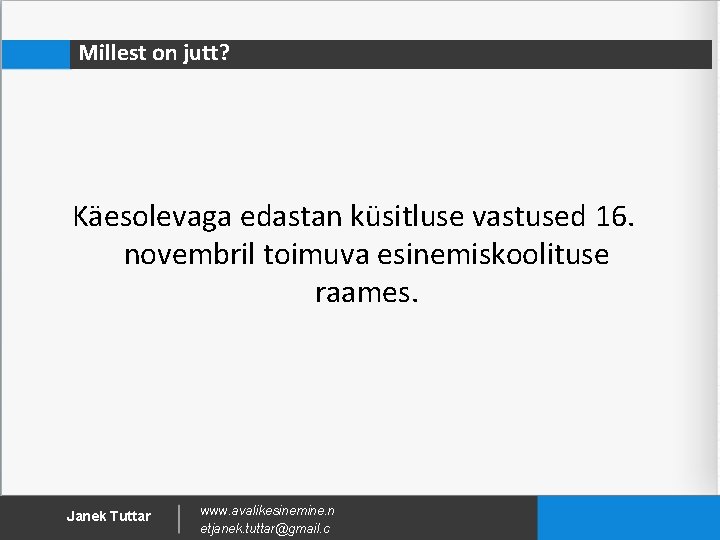 Millest on jutt?

Käesolevaga edastan küsitluse vastused 16. novembril toimuva esinemiskoolituse raames.

Janek Tuttar

www.avalikesinemine.n
etjanek.tuttar@gmail.c